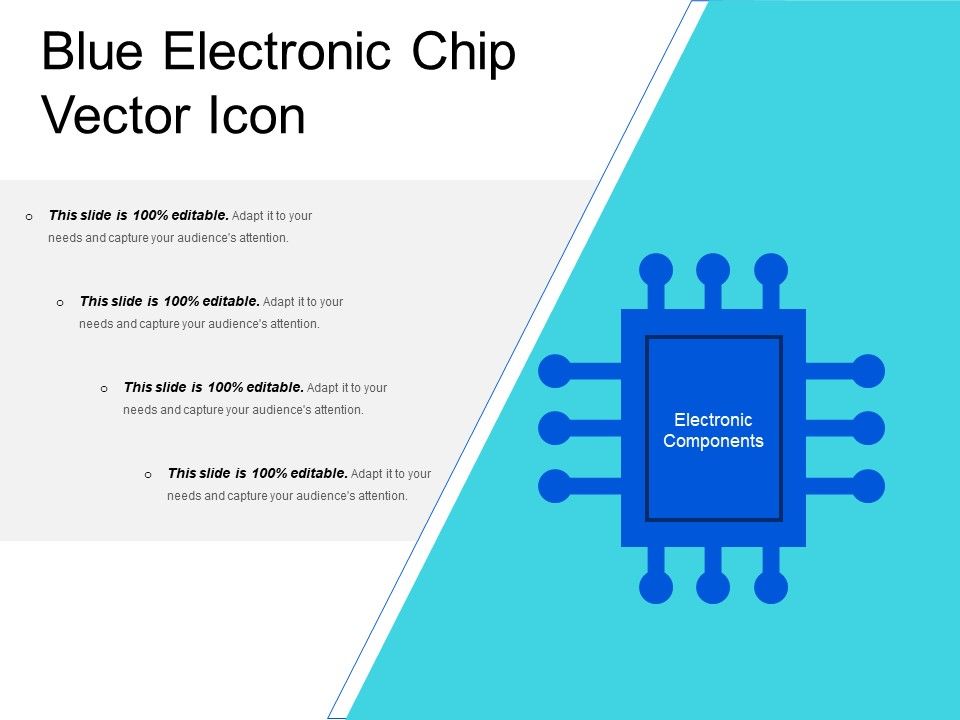 Blue Electronic Chip Vector Icon

o This slide is 100% editable. Adapt it to your needs and capture your audience's attention.

o This slide is 100% editable. Adapt it to your needs and capture your audience's attention.

o This slide is 100% editable. Adapt it to your needs and capture your audience's attention.

o This slide is 100% editable. Adapt it to your needs and capture your audience's attention.

Electronic Components